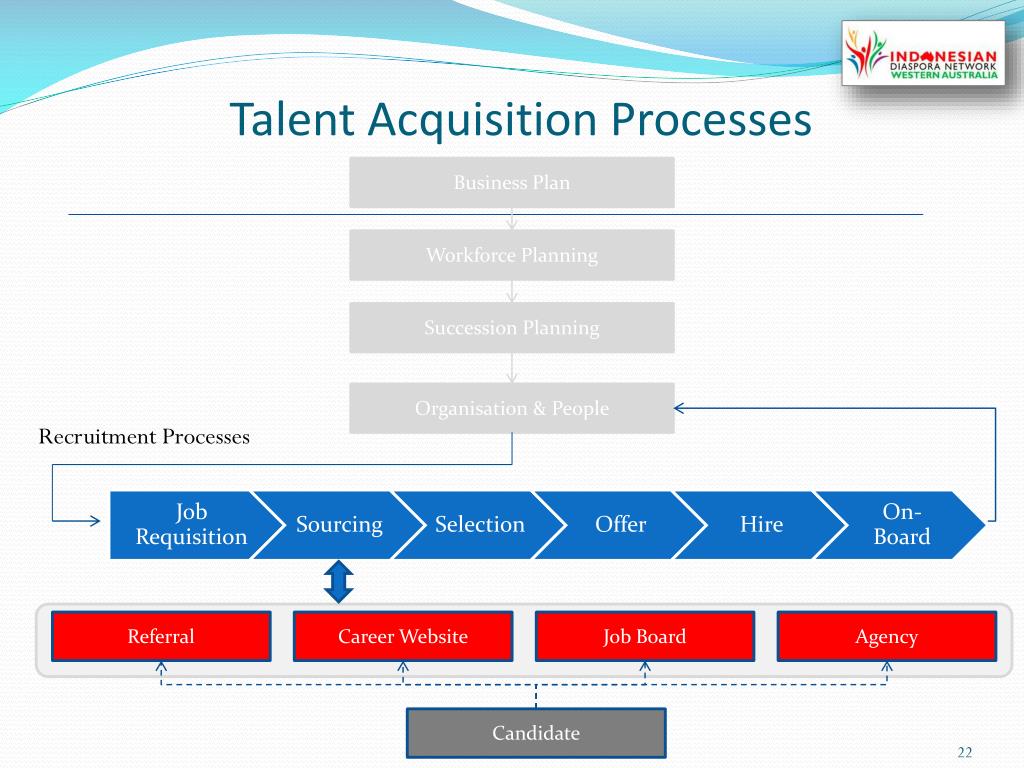 INDONESIAN DIASPORA NETWORK WESTERN AUSTRALIA

Talent Acquisition Processes

Business Plan

Workforce Planning

Succession Planning

Organisation & People

Recruitment Processes

Job Requisition

Sourcing

Selection

Offer

Hire

On-Board

Referral

Career Website

Job Board

Agency

Candidate

22